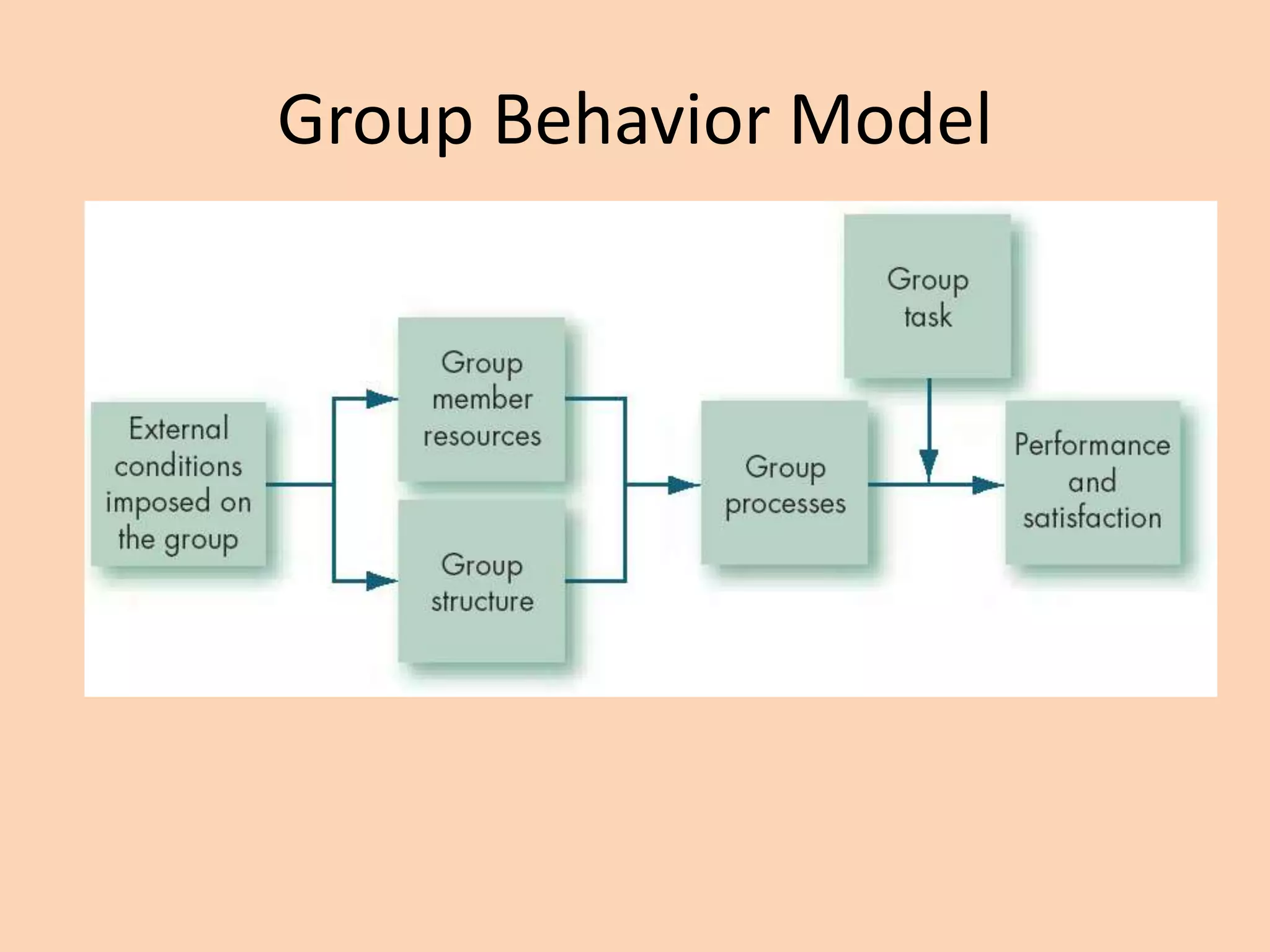 Group Behavior Model

External conditions imposed on the group

Group member resources

Group structure

Group processes

Group task

Performance and satisfaction